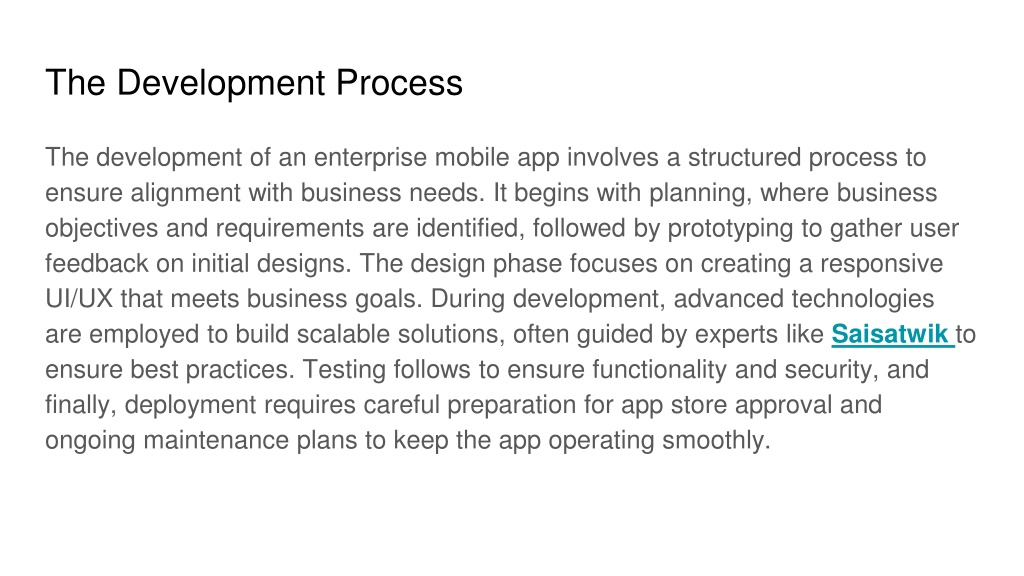 The Development Process

The development of an enterprise mobile app involves a structured process to ensure alignment with business needs. It begins with planning, where business objectives and requirements are identified, followed by prototyping to gather user feedback on initial designs. The design phase focuses on creating a responsive UI/UX that meets business goals. During development, advanced technologies are employed to build scalable solutions, often guided by experts like Saisatwik to ensure best practices. Testing follows to ensure functionality and security, and finally, deployment requires careful preparation for app store approval and ongoing maintenance plans to keep the app operating smoothly.